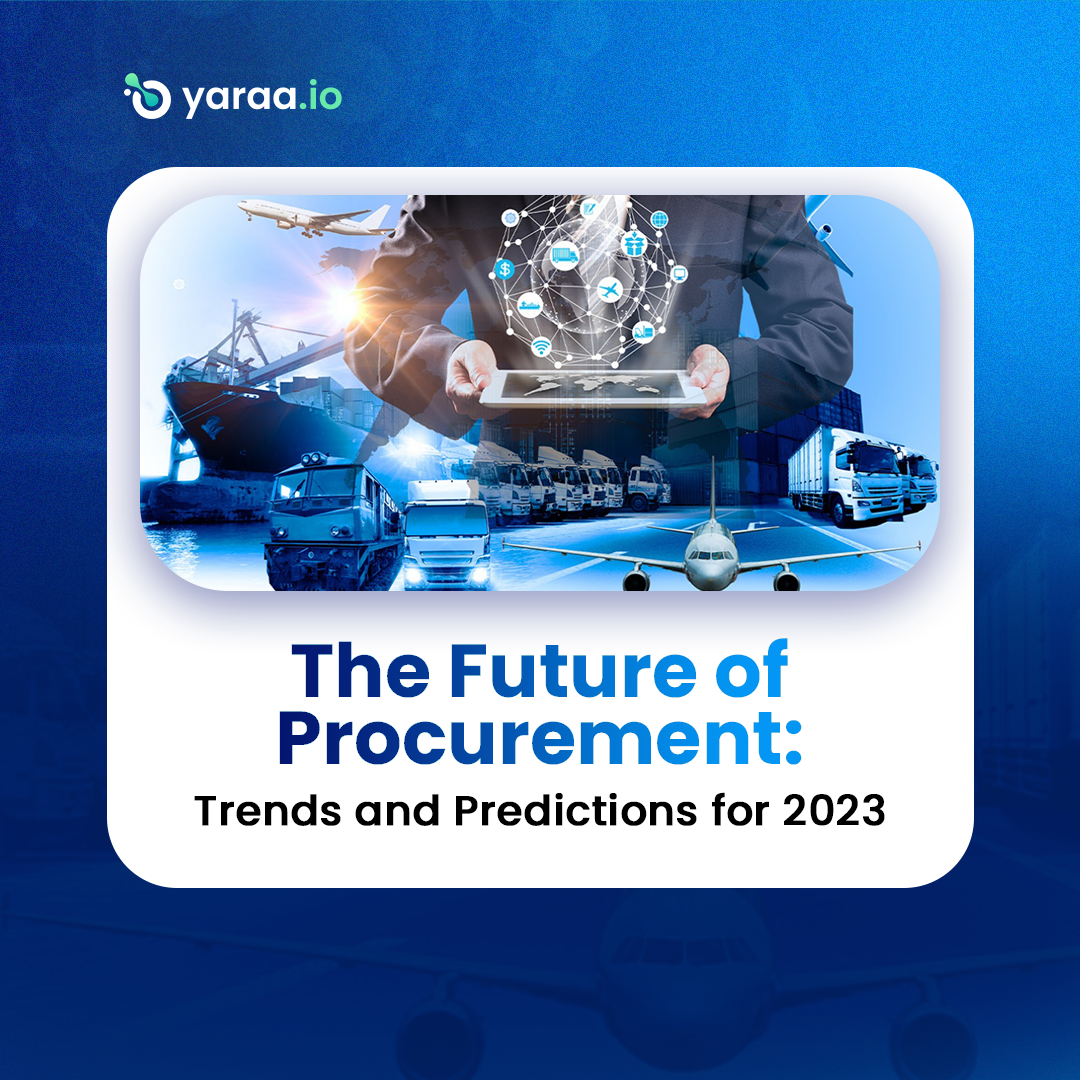 yaraa.io

The Future of Procurement:
Trends and Predictions for 2023